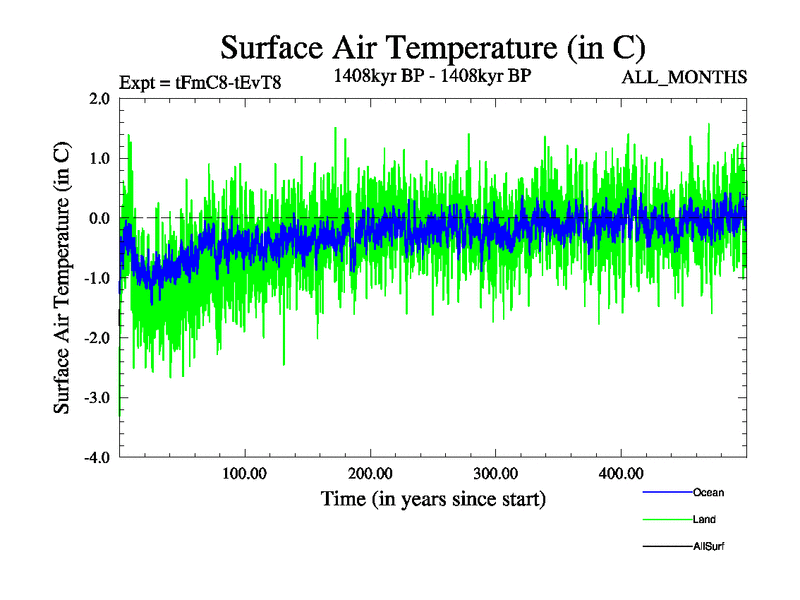 Surface Air Temperature (in C)

Expt = tFmC8-tEvT8

1408kyr BP - 1408kyr BP

ALL_MONTHS

Surface Air Temperature (in C)

2.0
1.0
0.0
-1.0
-2.0
-3.0
-4.0

100.00
200.00
300.00
400.00

Time (in years since start)

Ocean
Land
AllSurf